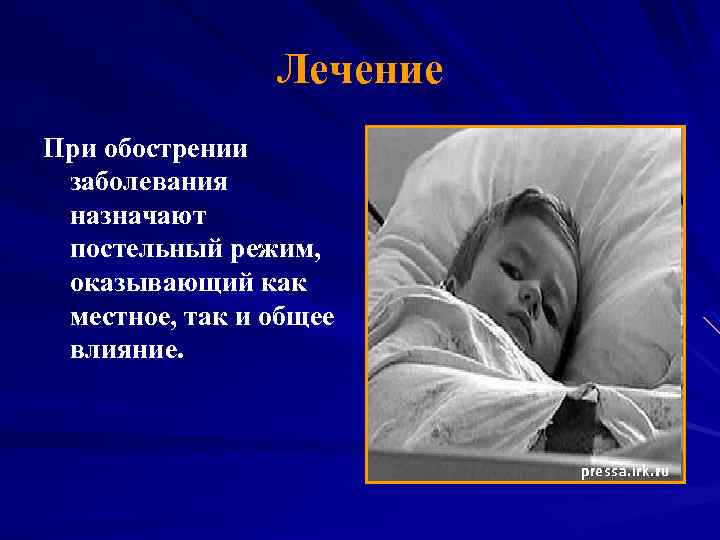 Лечение

При обострении заболевания назначают постельный режим, оказывающий как местное, так и общее влияние.

pressa.irk.ru